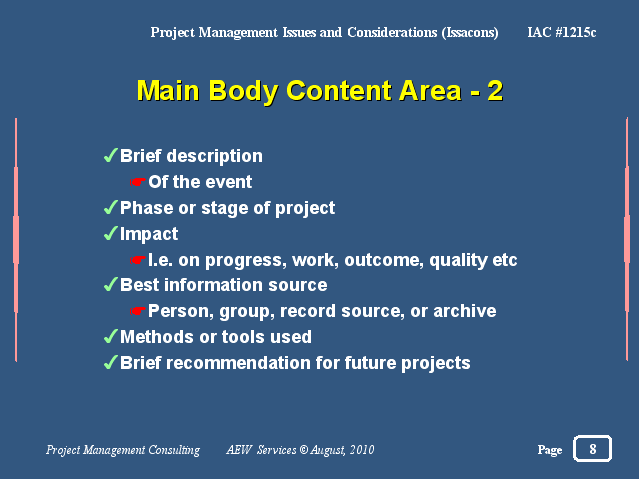 Project Management Issues and Considerations (Issacons) IAC #1215c

Main Body Content Area - 2

✓Brief description
☛Of the event
✓Phase or stage of project
✓Impact
☛I.e. on progress, work, outcome, quality etc
✓Best information source
☛Person, group, record source, or archive
✓Methods or tools used
✓Brief recommendation for future projects

Project Management Consulting AEW Services © August, 2010 Page 8